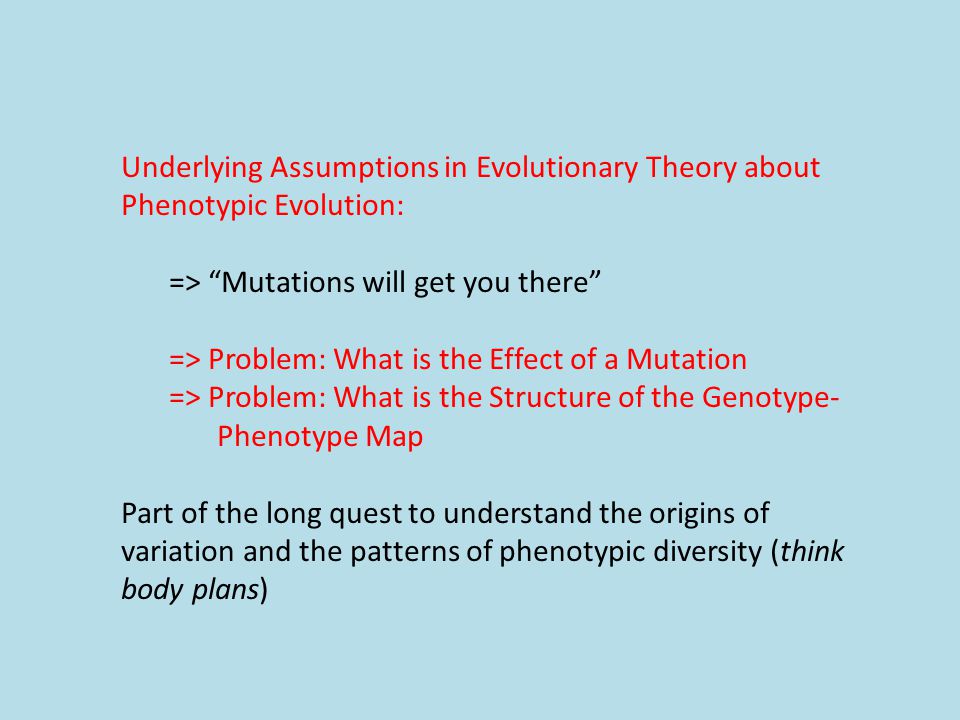 Underlying Assumptions in Evolutionary Theory about Phenotypic Evolution:

=> “Mutations will get you there”

=> Problem: What is the Effect of a Mutation
=> Problem: What is the Structure of the Genotype-Phenotype Map

Part of the long quest to understand the origins of variation and the patterns of phenotypic diversity (think body plans)